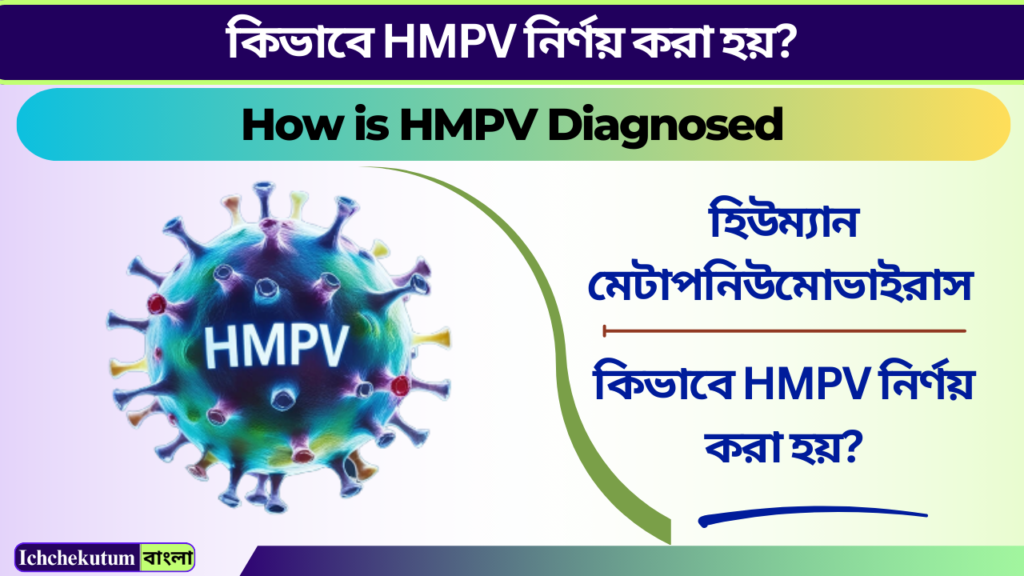 কিভাবে HMPV নির্ণয় করা হয়?

How is HMPV Diagnosed

HMPV

হিউম্যান মেটাপনিউমোভাইরাস

কিভাবে HMPV নির্ণয় করা হয়?

Ichchekutum বাংলা